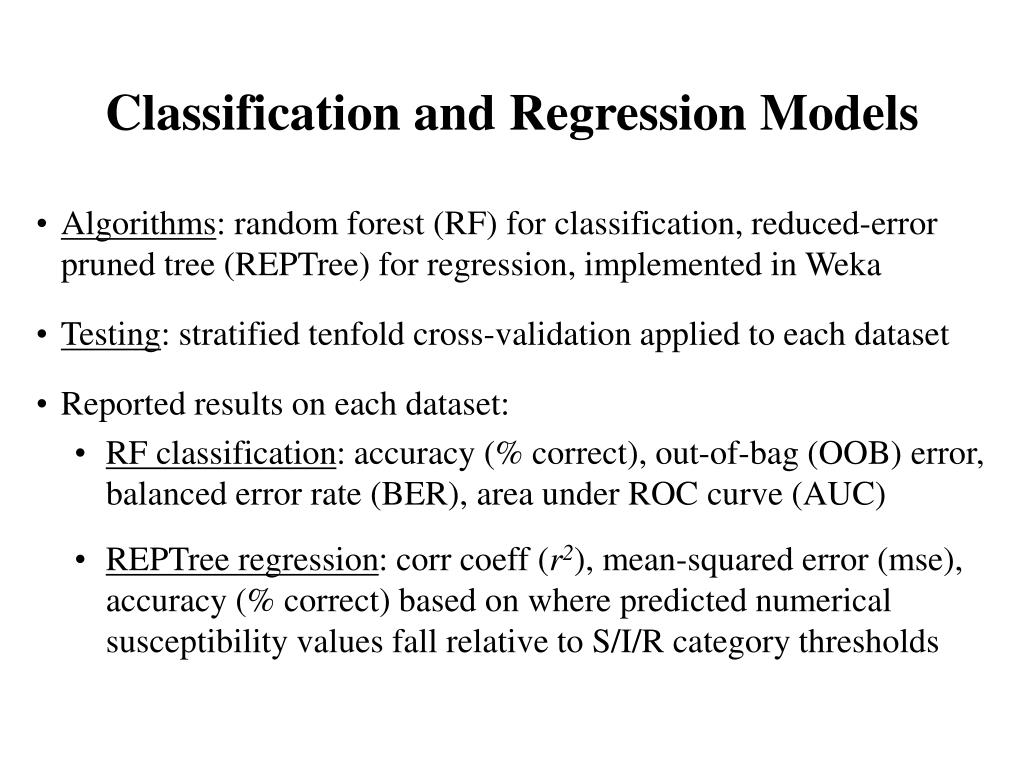 Classification and Regression Models

• Algorithms: random forest (RF) for classification, reduced-error pruned tree (REPTree) for regression, implemented in Weka

• Testing: stratified tenfold cross-validation applied to each dataset

• Reported results on each dataset:

• RF classification: accuracy (% correct), out-of-bag (OOB) error, balanced error rate (BER), area under ROC curve (AUC)

• REPTree regression: corr coeff ($r^2$), mean-squared error (mse), accuracy (% correct) based on where predicted numerical susceptibility values fall relative to S/I/R category thresholds